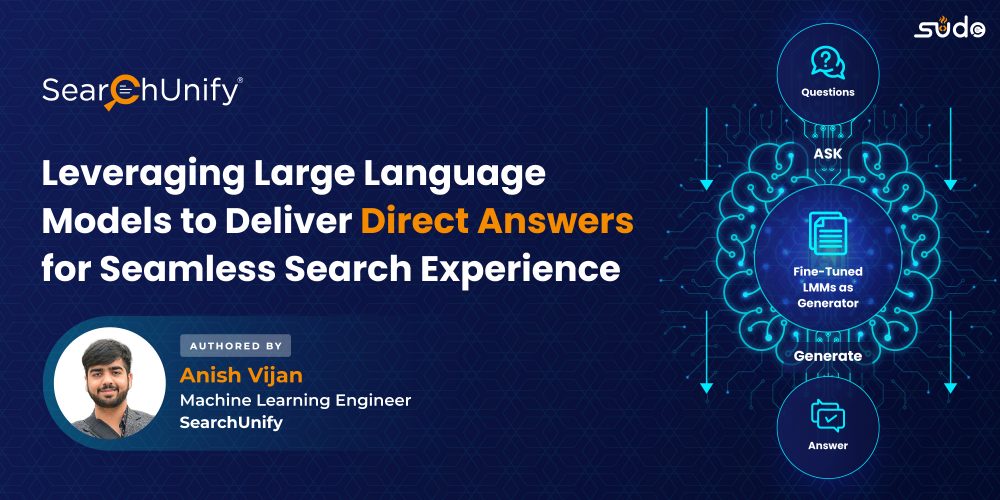 SearchUnify®

Leveraging Large Language Models to Deliver Direct Answers for Seamless Search Experience

AUTHORED BY

Anish Vijan

Machine Learning Engineer

SearchUnify

sudo

Questions

ASK

Fine-Tuned LMMs as Generator

Generate

Answer